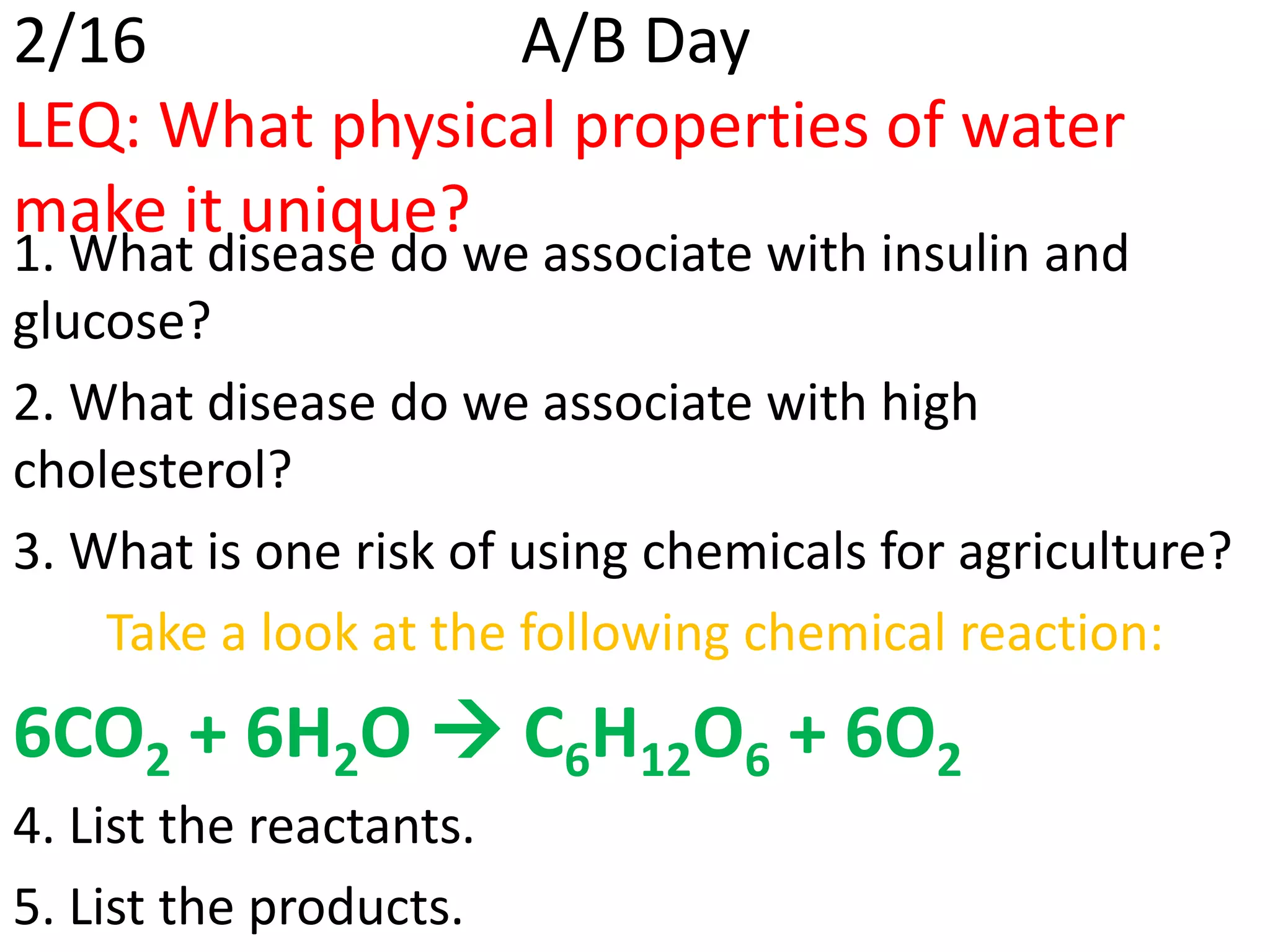 2/16 A/B Day

LEQ: What physical properties of water make it unique?

1. What disease do we associate with insulin and glucose?

2. What disease do we associate with high cholesterol?

3. What is one risk of using chemicals for agriculture?

Take a look at the following chemical reaction:

$6CO_2 + 6H_2O \rightarrow C_6H_{12}O_6 + 6O_2$

4. List the reactants.

5. List the products.